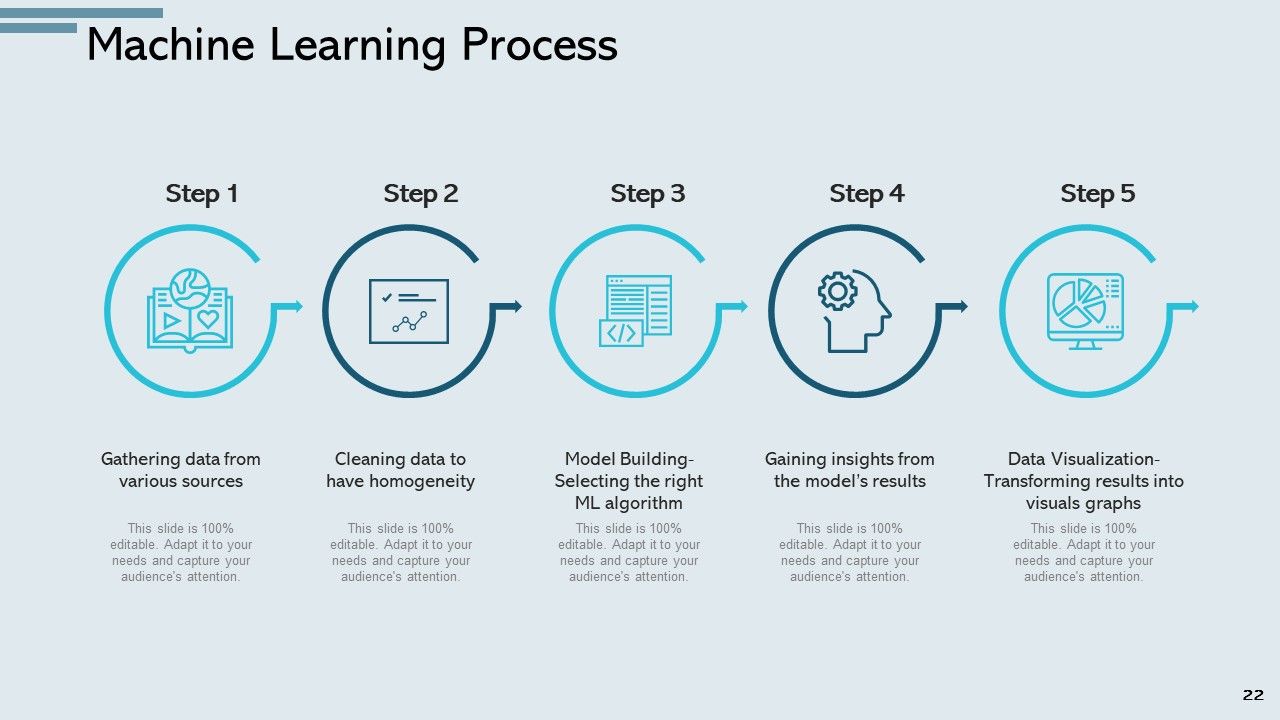 Machine Learning Process

Step 1

Gathering data from various sources

This slide is 100% editable. Adapt it to your needs and capture your audience's attention.

Step 2

Cleaning data to have homogeneity

This slide is 100% editable. Adapt it to your needs and capture your audience's attention.

Step 3

Model Building- Selecting the right ML algorithm

This slide is 100% editable. Adapt it to your needs and capture your audience's attention.

Step 4

Gaining insights from the model's results

This slide is 100% editable. Adapt it to your needs and capture your audience's attention.

Step 5

Data Visualization- Transforming results into visuals graphs

This slide is 100% editable. Adapt it to your needs and capture your audience's attention.

22